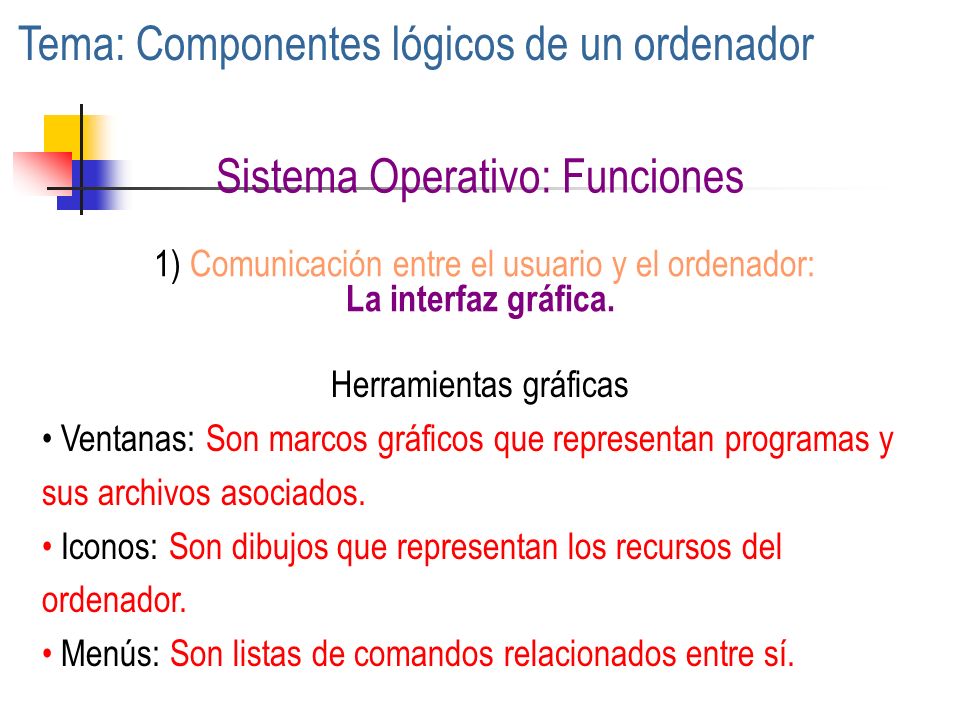 Tema: Componentes lógicos de un ordenador

Sistema Operativo: Funciones

1) Comunicación entre el usuario y el ordenador:
La interfaz gráfica.

Herramientas gráficas

• Ventanas: Son marcos gráficos que representan programas y sus archivos asociados.

• Iconos: Son dibujos que representan los recursos del ordenador.

• Menús: Son listas de comandos relacionados entre sí.